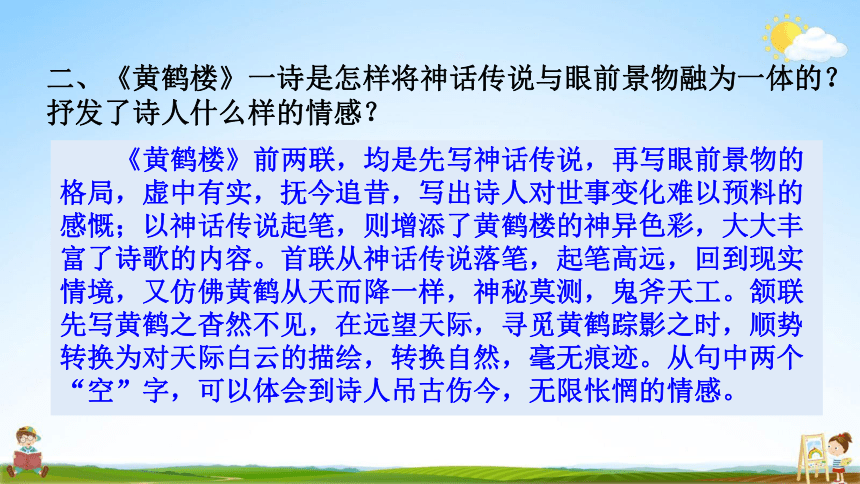 二、《黄鹤楼》一诗是怎样将神话传说与眼前景物融为一体的？抒发了诗人什么样的情感？

《黄鹤楼》前两联，均是先写神话传说，再写眼前景物的格局，虚中有实，抚今追昔，写出诗人对世事变化难以预料的感慨；以神话传说起笔，则增添了黄鹤楼的神异色彩，大大丰富了诗歌的内容。首联从神话传说落笔，起笔高远，回到现实情境，又仿佛黄鹤从天而降一样，神秘莫测，鬼斧天工。颔联先写黄鹤之杳然不见，在远望天际，寻觅黄鹤踪影之时，顺势转换为对天际白云的描绘，转换自然，毫无痕迹。从句中两个“空”字，可以体会到诗人吊古伤今，无限怅惘的情感。